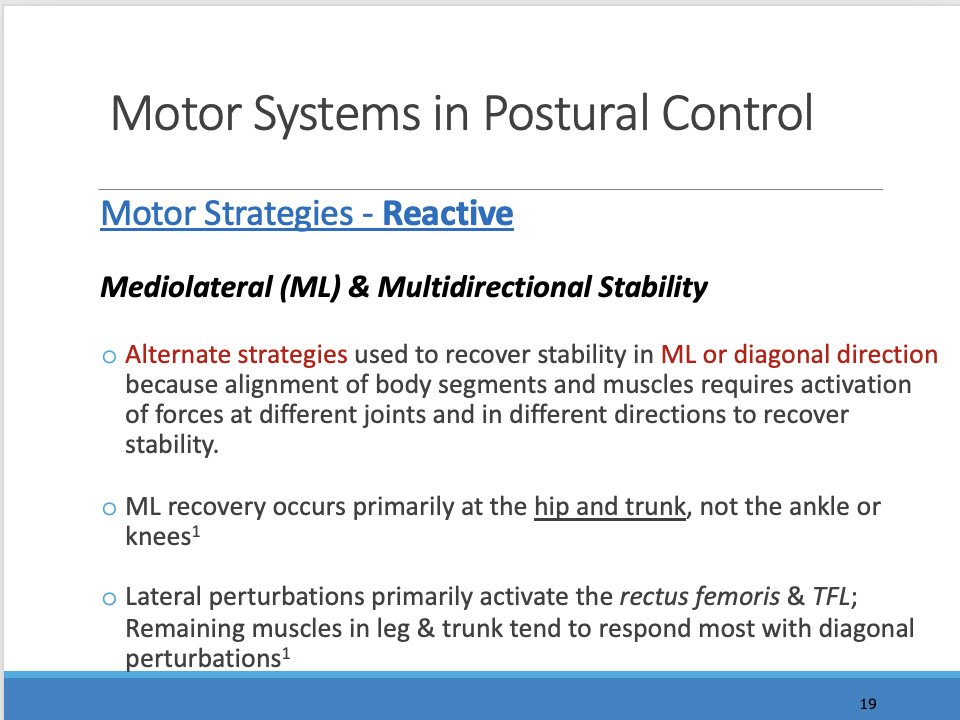 Motor Systems in Postural Control

Motor Strategies - Reactive

Mediolateral (ML) & Multidirectional Stability

o Alternate strategies used to recover stability in ML or diagonal direction because alignment of body segments and muscles requires activation of forces at different joints and in different directions to recover stability.

o ML recovery occurs primarily at the hip and trunk, not the ankle or knees$^1$

o Lateral perturbations primarily activate the rectus femoris & TFL; Remaining muscles in leg & trunk tend to respond most with diagonal perturbations$^1$

19